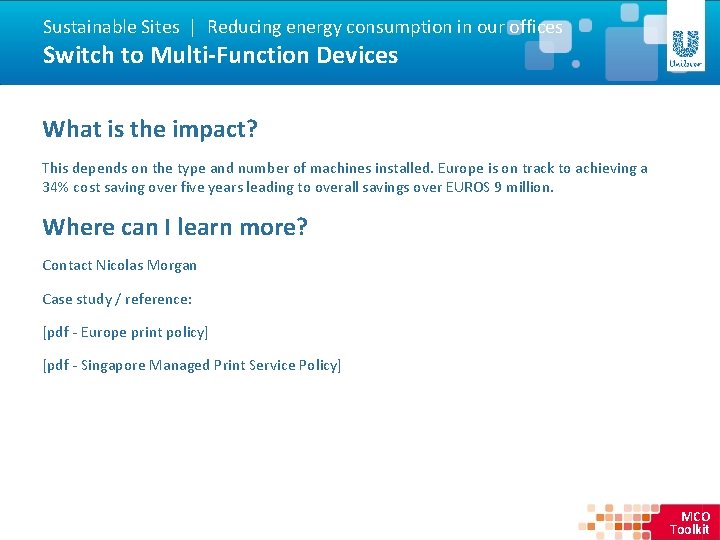 Sustainable Sites | Reducing energy consumption in our offices
Switch to Multi-Function Devices

Unilever

What is the impact?

This depends on the type and number of machines installed. Europe is on track to achieving a 34% cost saving over five years leading to overall savings over EUROS 9 million.

Where can I learn more?

Contact Nicolas Morgan

Case study / reference:

[pdf - Europe print policy]

[pdf - Singapore Managed Print Service Policy]

MCO Toolkit